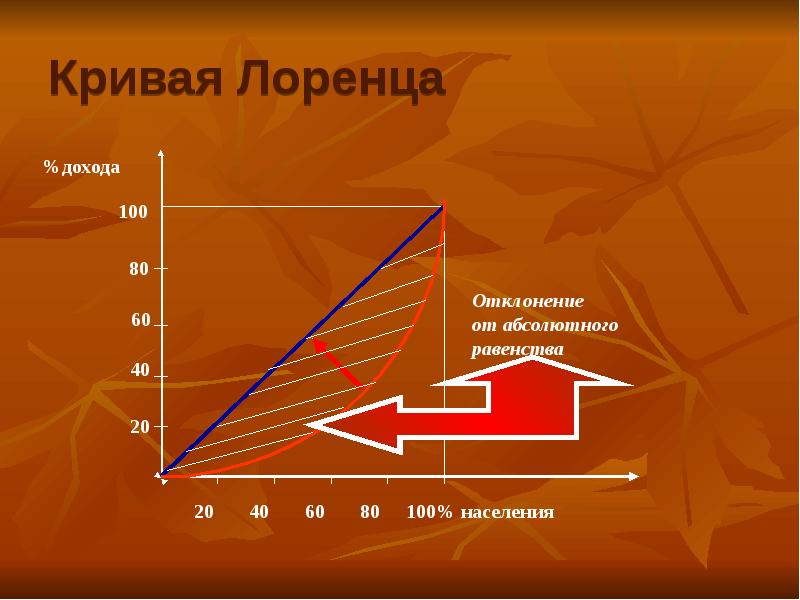 Кривая Лоренца

% дохода

100

80

60

40

20

Отклонение
от абсолютного
равенства

20 40 60 80 100% населения